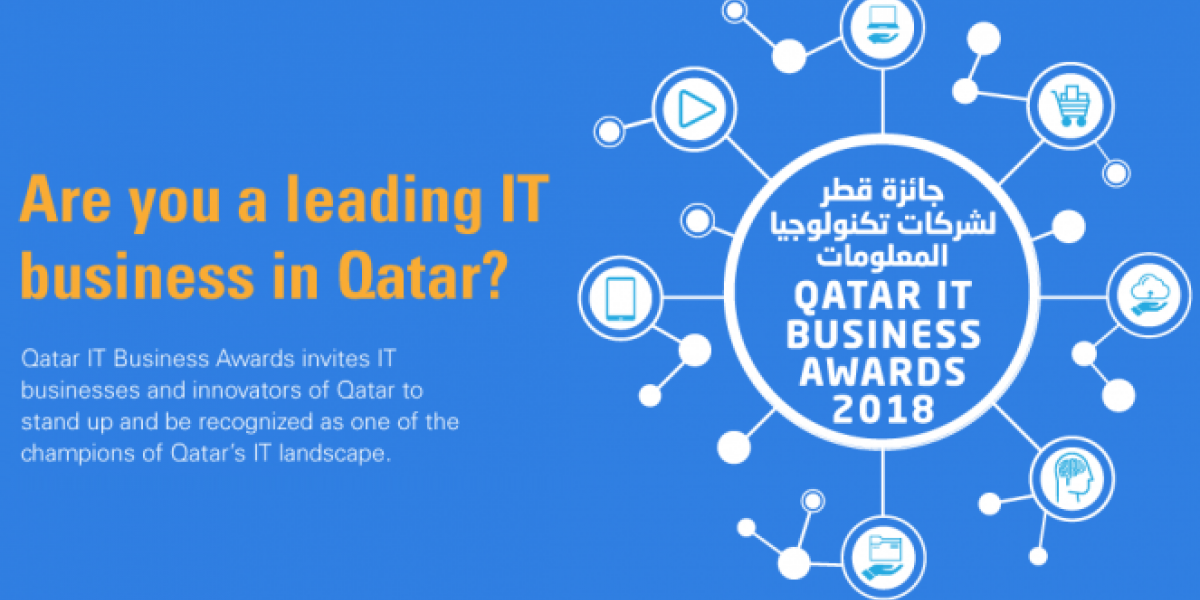 Are you a leading IT business in Qatar?

Qatar IT Business Awards invites IT businesses and innovators of Qatar to stand up and be recognized as one of the champions of Qatar's IT landscape.

جائزة قطر لشركات تكنولوجيا المعلومات
QATAR IT BUSINESS AWARDS 2018